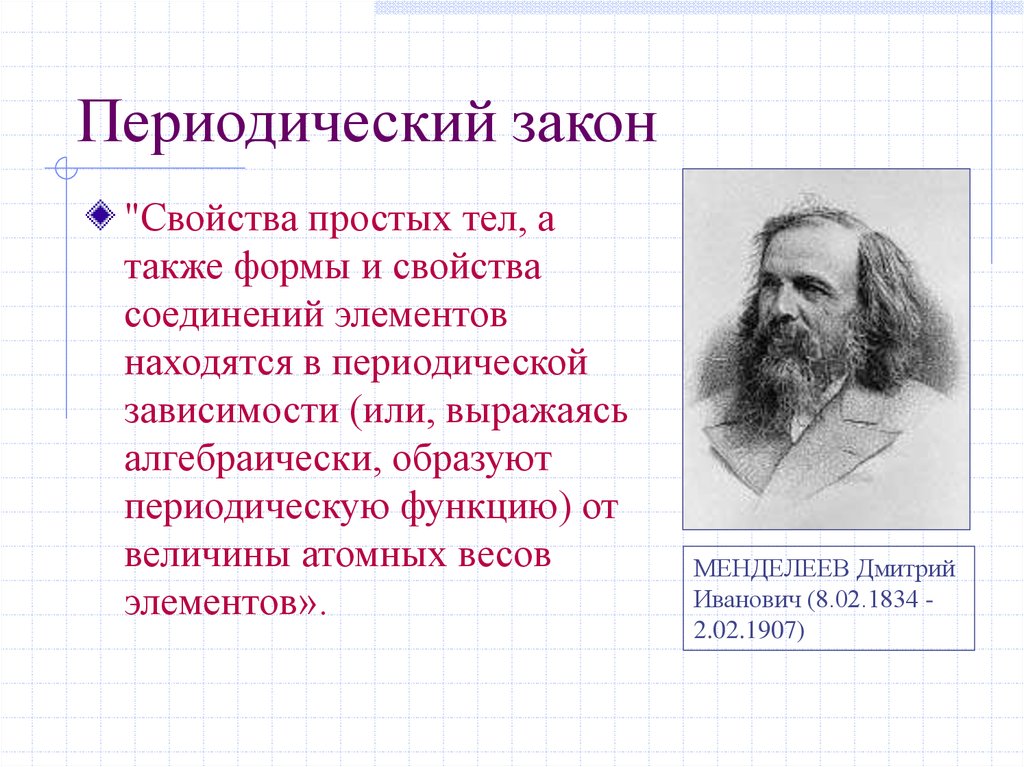 Периодический закон

"Свойства простых тел, а также формы и свойства соединений элементов находятся в периодической зависимости (или, выражаясь алгебраически, образуют периодическую функцию) от величины атомных весов элементов».

МЕНДЕЛЕЕВ Дмитрий Иванович (8.02.1834 - 2.02.1907)